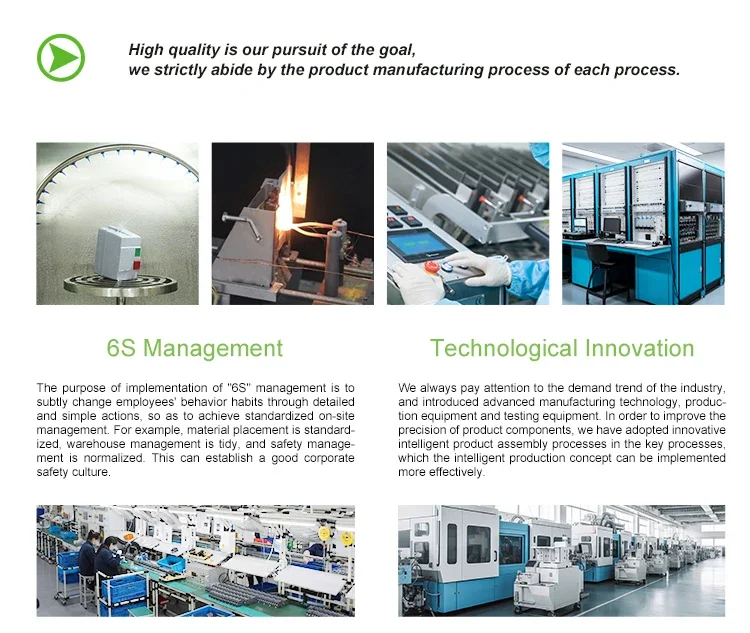 High quality is our pursuit of the goal,
we strictly abide by the product manufacturing process of each process.

6S Management

The purpose of implementation of "6S" management is to subtly change employees' behavior habits through detailed and simple actions, so as to achieve standardized on-site management. For example, material placement is standardized, warehouse management is tidy, and safety management is normalized. This can establish a good corporate safety culture.

Technological Innovation

We always pay attention to the demand trend of the industry, and introduced advanced manufacturing technology, production equipment and testing equipment. In order to improve the precision of product components, we have adopted innovative intelligent product assembly processes in the key processes, which the intelligent production concept can be implemented more effectively.